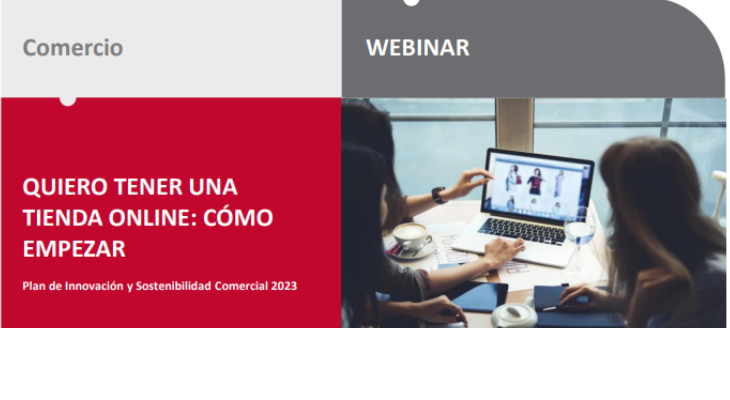 Comercio

WEBINAR

QUIERO TENER UNA TIENDA ONLINE: CÓMO EMPEZAR

Plan de Innovación y Sostenibilidad Comercial 2023